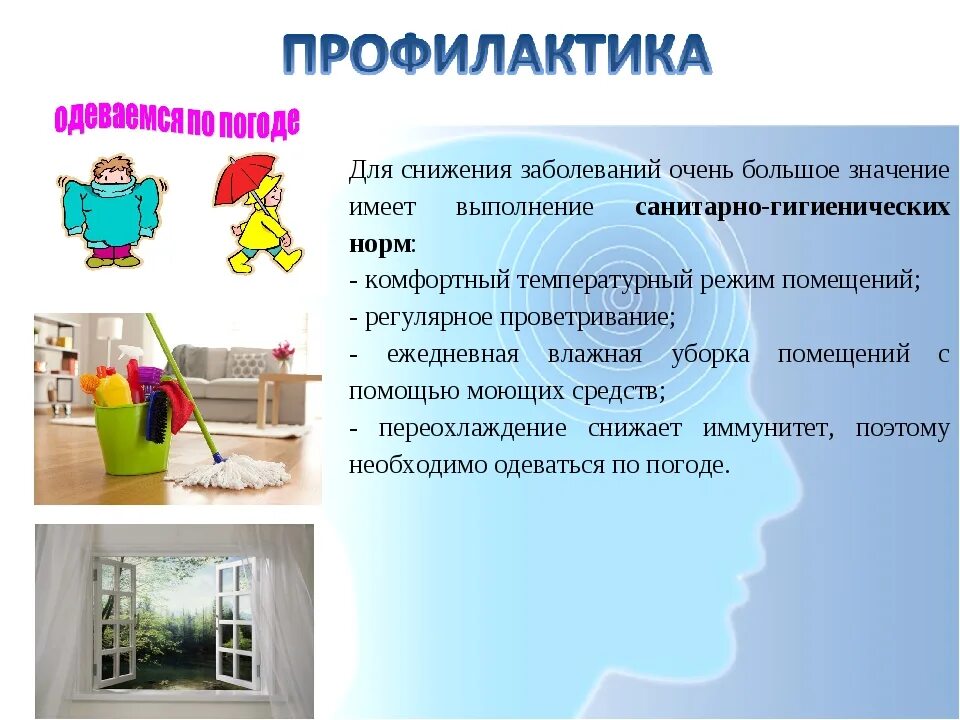 ПРОФИЛАКТИКА

одеваемся по погоде

Для снижения заболеваний очень большое значение имеет выполнение санитарно-гигиенических норм:
- комфортный температурный режим помещений;
- регулярное проветривание;
- ежедневная влажная уборка помещений с помощью моющих средств;
- переохлаждение снижает иммунитет, поэтому необходимо одеваться по погоде.